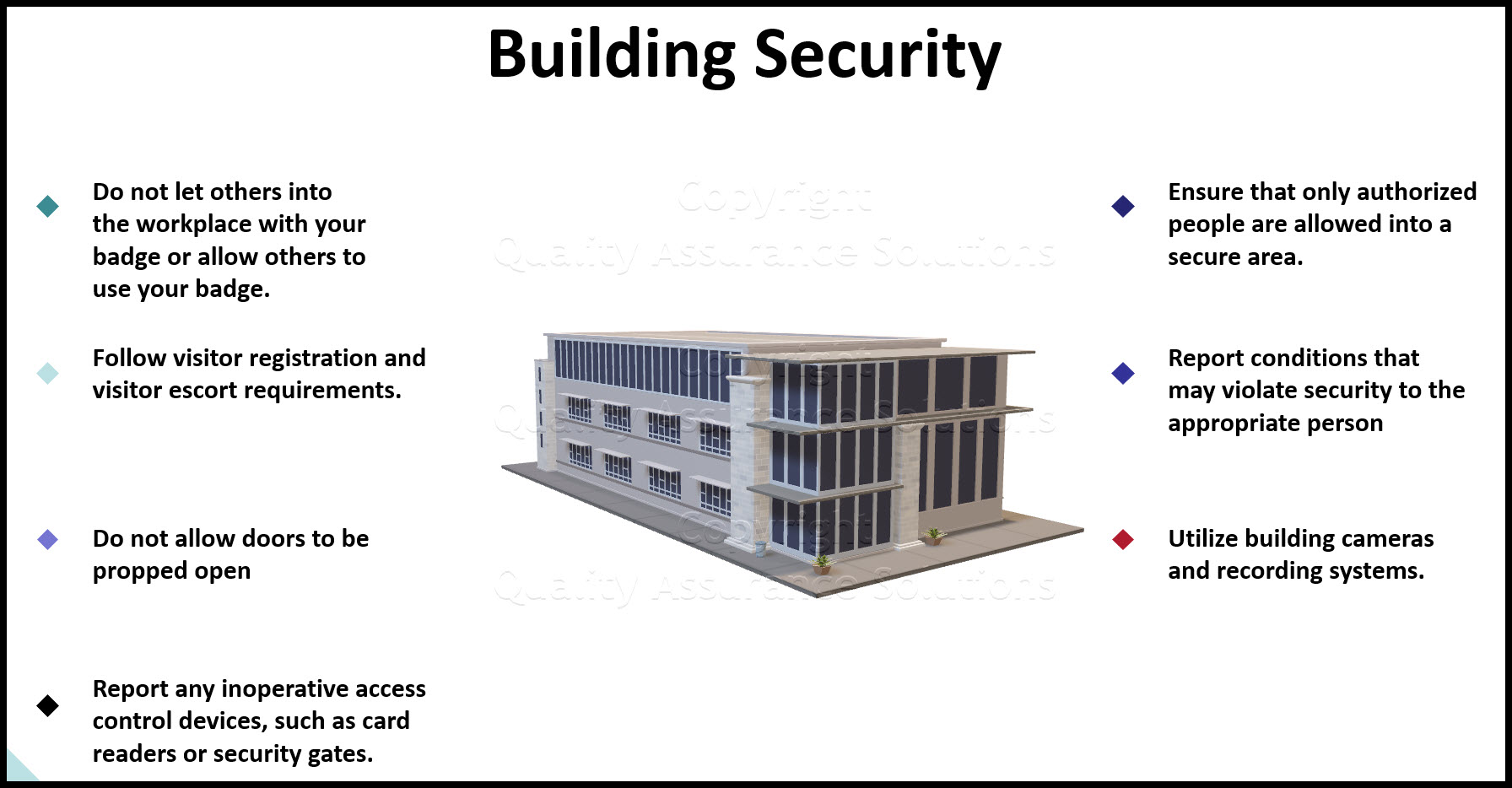 Building Security

Do not let others into the workplace with your badge or allow others to use your badge.

Follow visitor registration and visitor escort requirements.

Do not allow doors to be propped open

Report any inoperative access control devices, such as card readers or security gates.

Copyright Quality Assurance Solutions

Copyright Quality Assurance Solutions

Copyright Quality Assurance Solutions

Ensure that only authorized people are allowed into a secure area.

Report conditions that may violate security to the appropriate person

Utilize building cameras and recording systems.